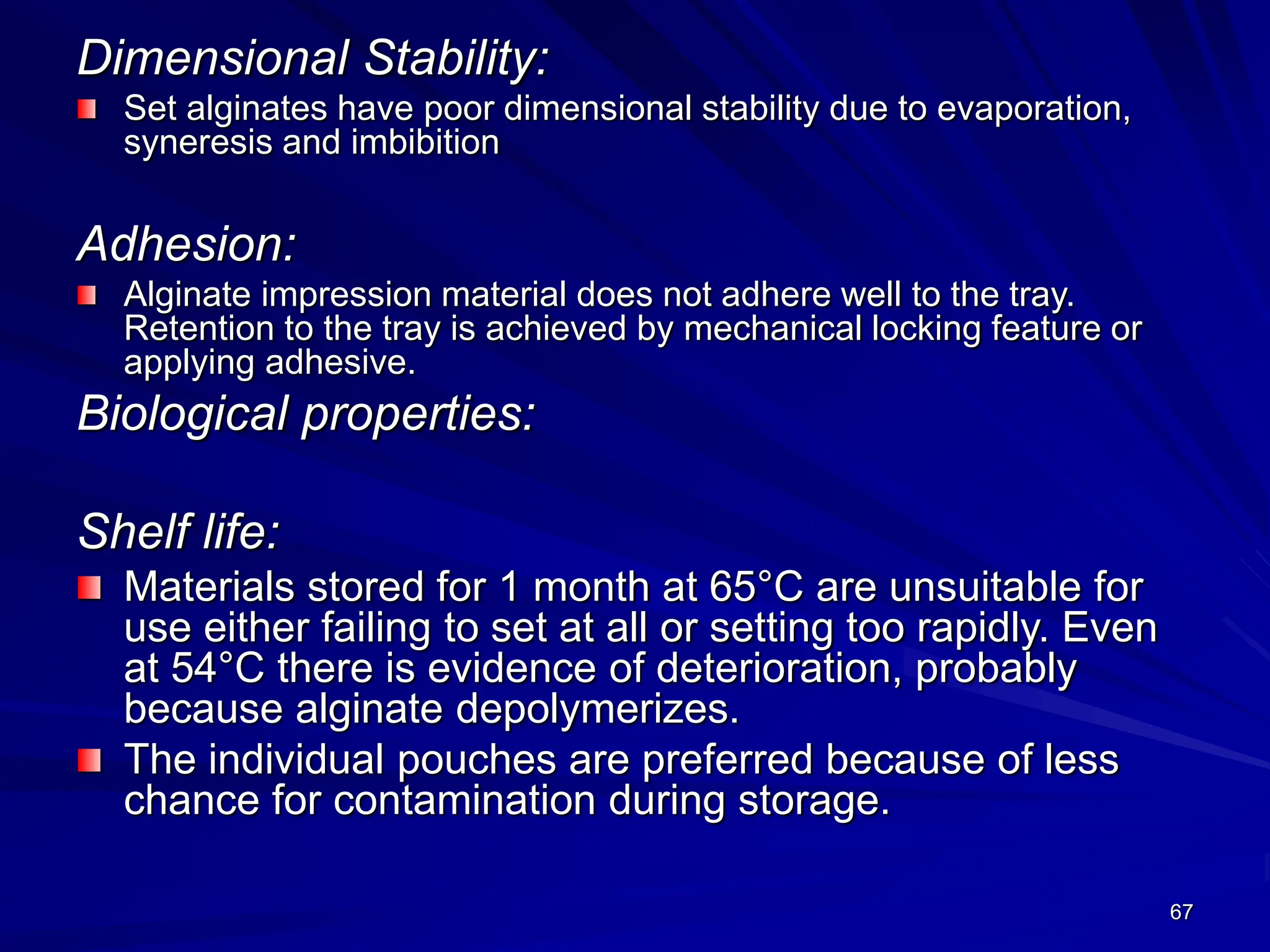 Dimensional Stability:

Set alginates have poor dimensional stability due to evaporation, syneresis and imbibition

Adhesion:

Alginate impression material does not adhere well to the tray. Retention to the tray is achieved by mechanical locking feature or applying adhesive.

Biological properties:

Shelf life:

Materials stored for 1 month at 65°C are unsuitable for use either failing to set at all or setting too rapidly. Even at 54°C there is evidence of deterioration, probably because alginate depolymerizes.

The individual pouches are preferred because of less chance for contamination during storage.

67